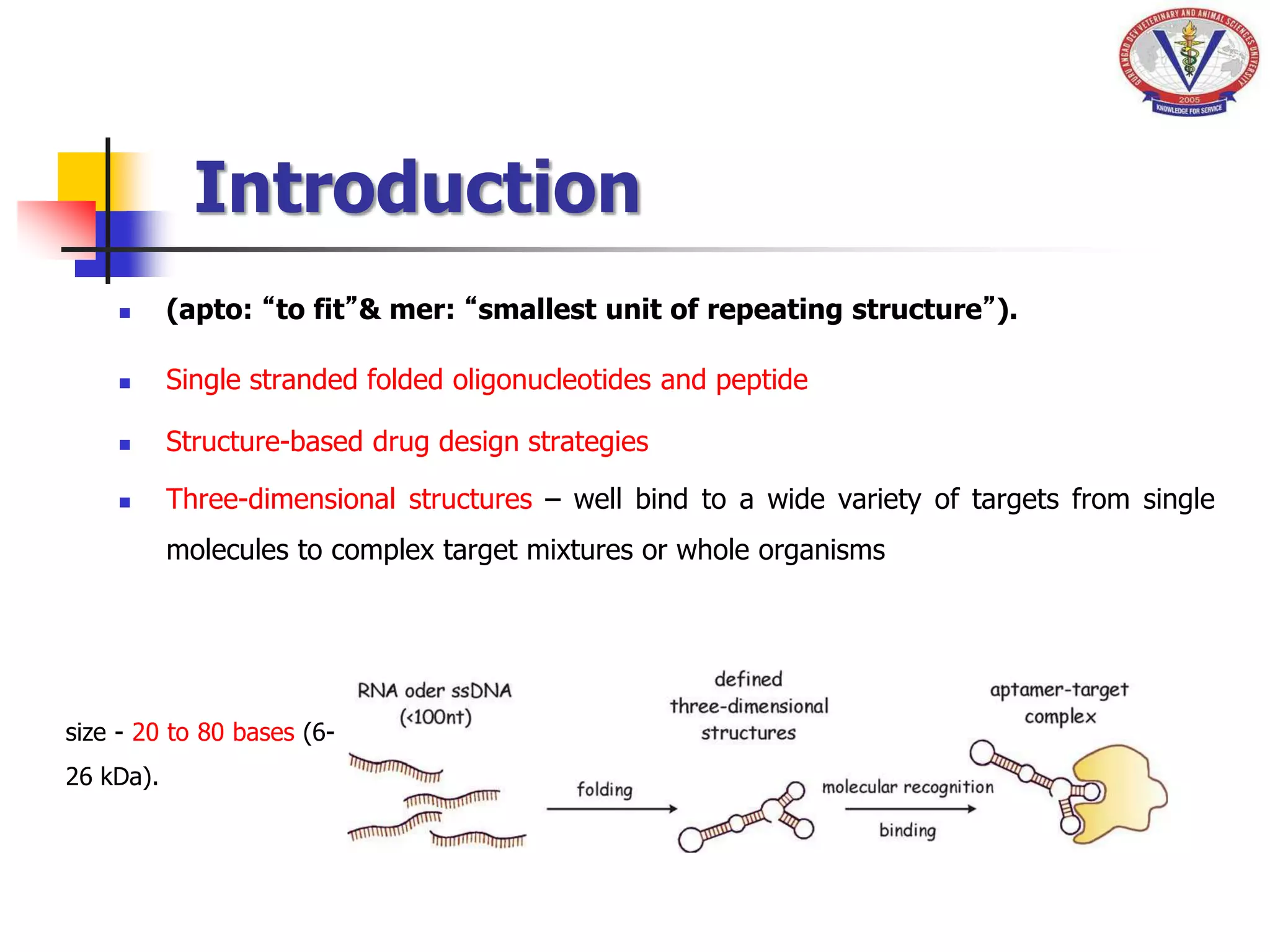 GURU ANGAD DEV VETERINARY AND ANIMAL SCIENCES UNIVERSITY
2005
KNOWLEDGE FOR SERVICE

Introduction

▪ (apto: “to fit”& mer: “smallest unit of repeating structure”).

▪ Single stranded folded oligonucleotides and peptide

▪ Structure-based drug design strategies

▪ Three-dimensional structures – well bind to a wide variety of targets from single molecules to complex target mixtures or whole organisms

size - 20 to 80 bases (6-26 kDa).

RNA oder ssDNA (<100nt)

folding

defined three-dimensional structures

molecular recognition

binding

aptamer-target complex